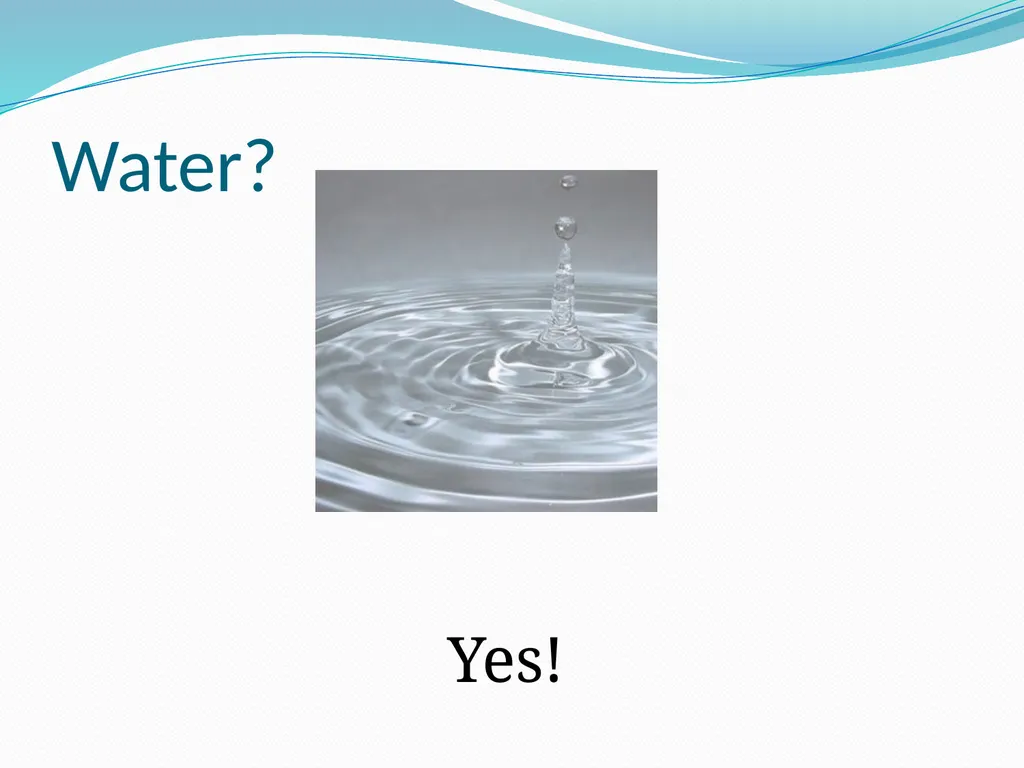 Water?

Yes!